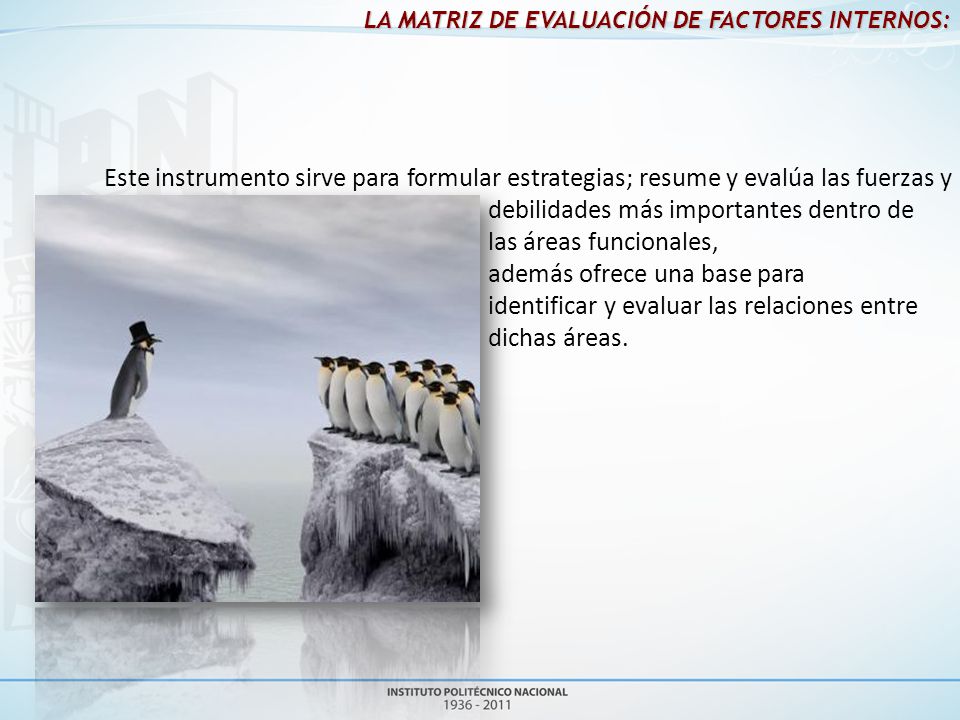 LA MATRIZ DE EVALUACIÓN DE FACTORES INTERNOS:

Este instrumento sirve para formular estrategias; resume y evalúa las fuerzas y debilidades más importantes dentro de las áreas funcionales, además ofrece una base para identificar y evaluar las relaciones entre dichas áreas.

INSTITUTO POLITÉCNICO NACIONAL
1936 - 2011